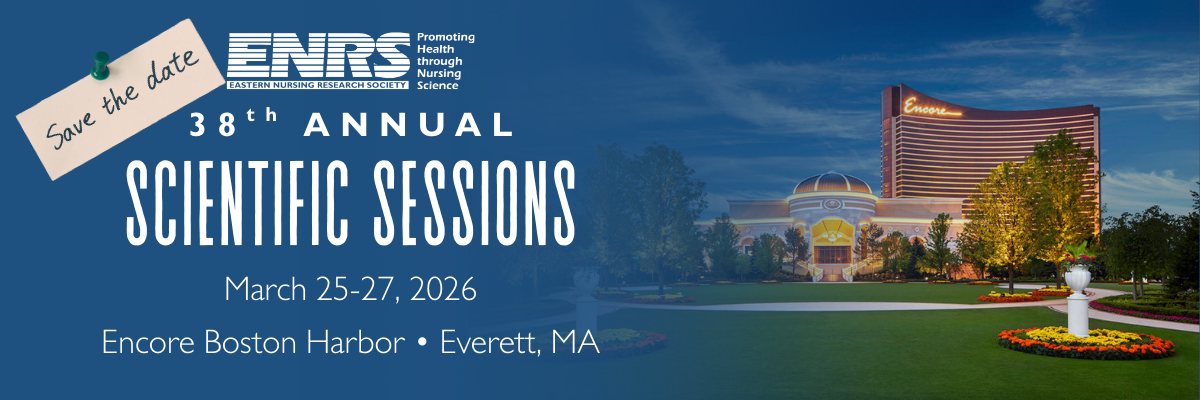 Save the date

ENRS
EASTERN NURSING RESEARCH SOCIETY
Promoting Health through Nursing Science

38th ANNUAL
SCIENTIFIC SESSIONS

March 25-27, 2026

Encore Boston Harbor • Everett, MA

Encore